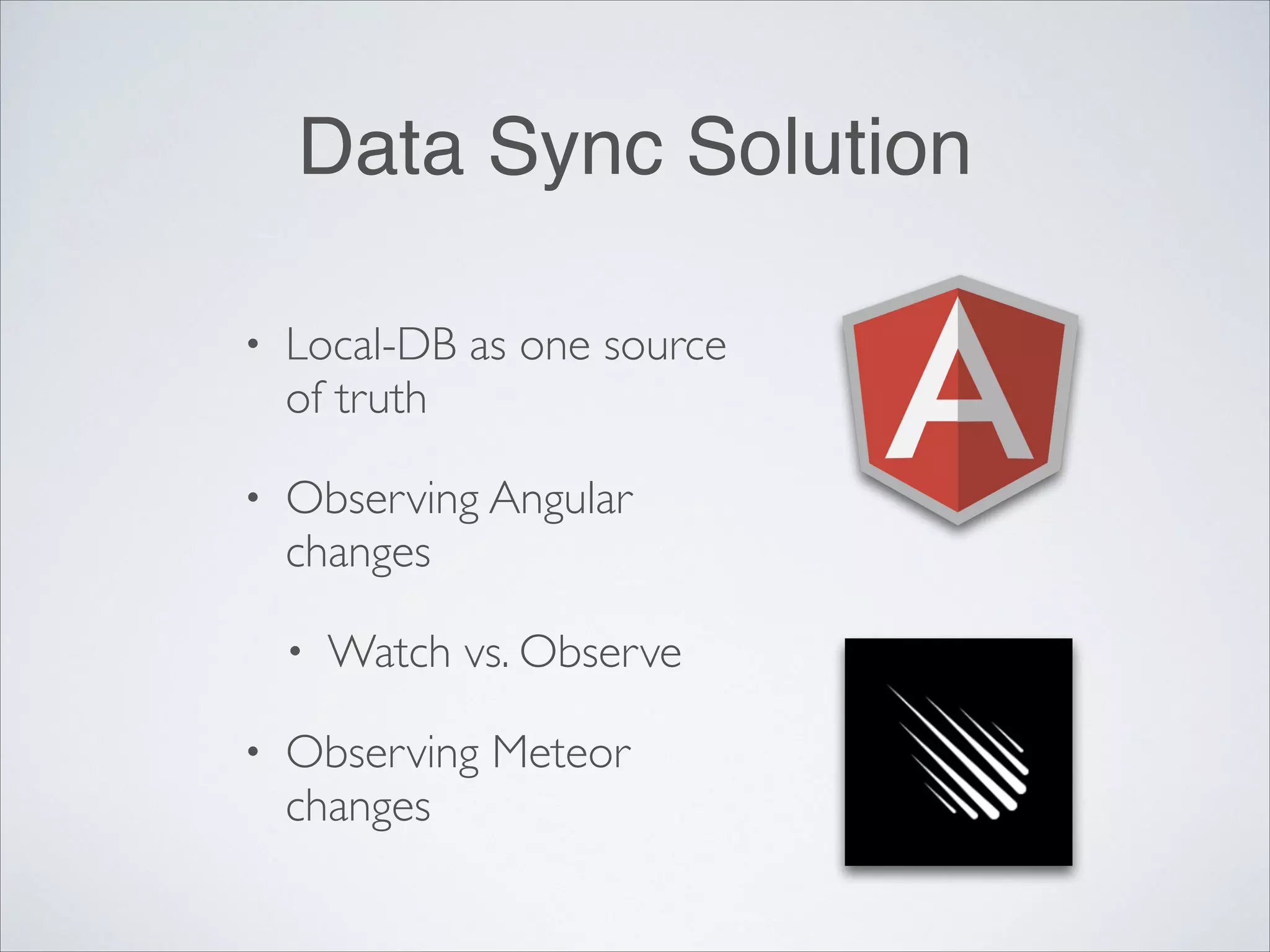 Data Sync Solution

• Local-DB as one source of truth

• Observing Angular changes

• Watch vs. Observe

• Observing Meteor changes

A